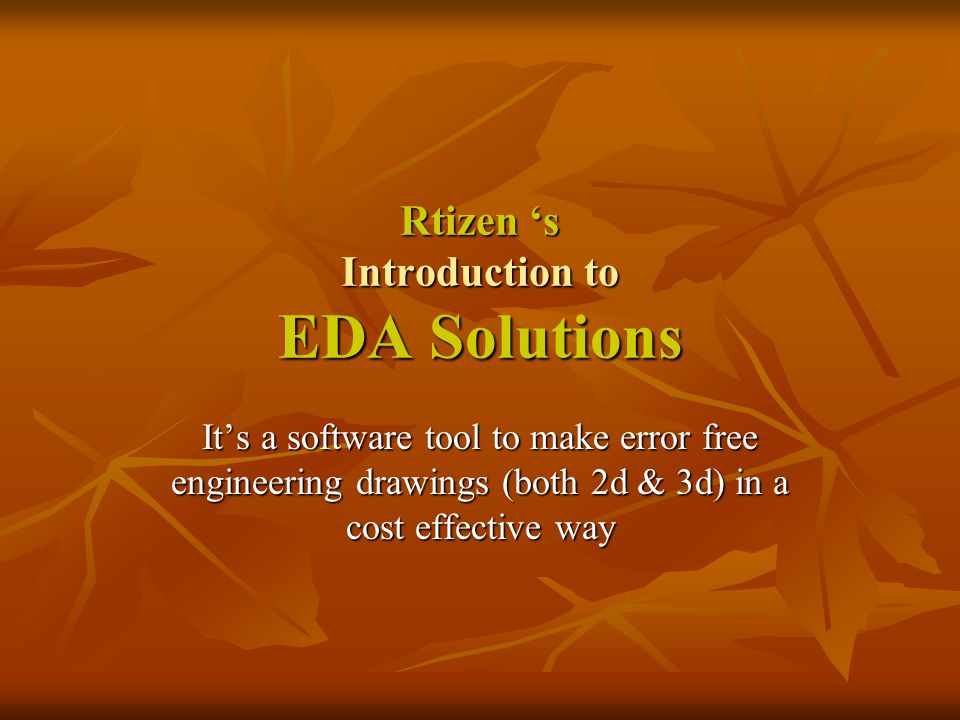 Rtizen ‘s
Introduction to
EDA Solutions

It’s a software tool to make error free engineering drawings (both 2d & 3d) in a cost effective way